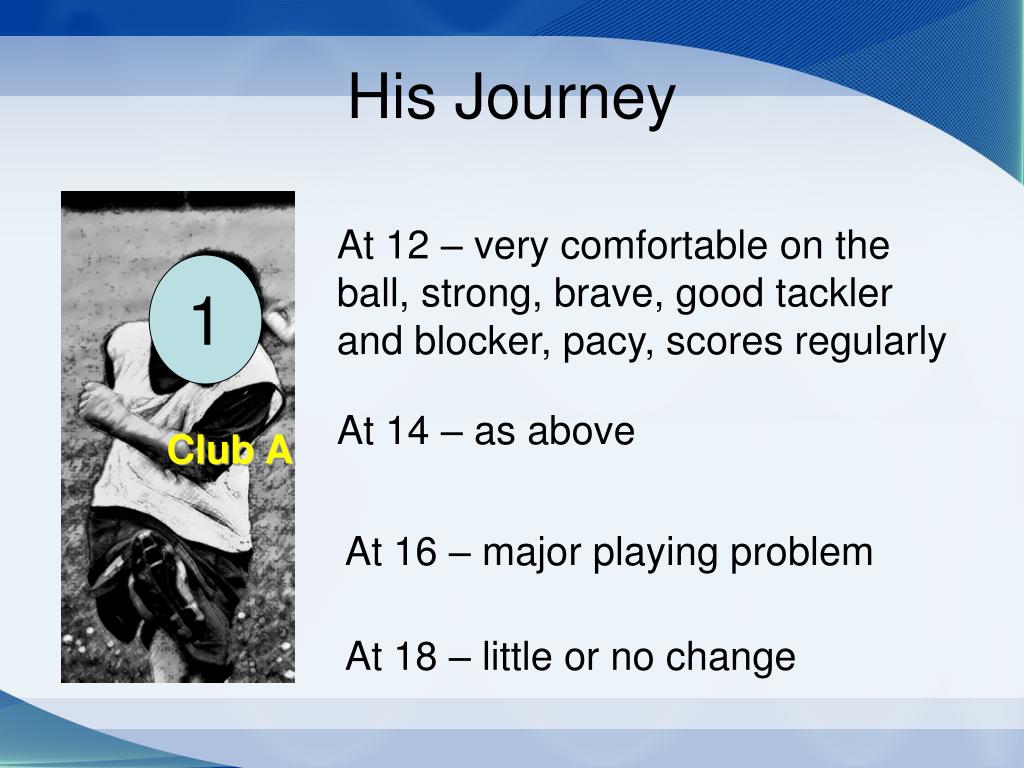 His Journey

1

Club A

At 12 – very comfortable on the ball, strong, brave, good tackler and blocker, pacy, scores regularly

At 14 – as above

At 16 – major playing problem

At 18 – little or no change